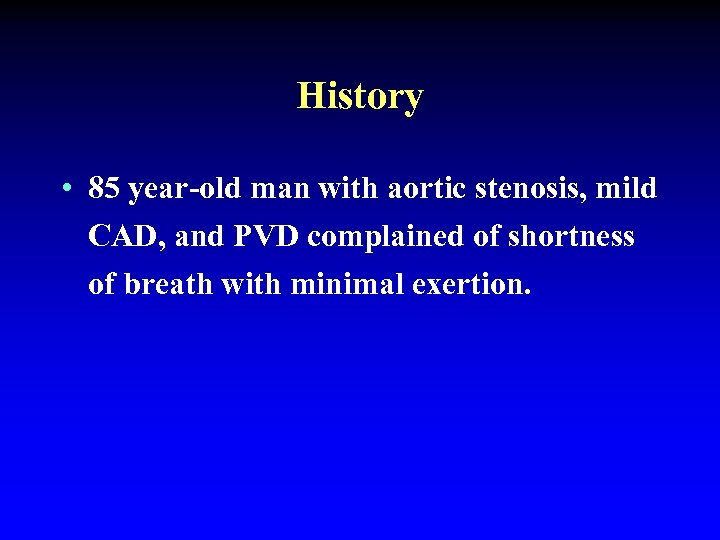 History

• 85 year-old man with aortic stenosis, mild CAD, and PVD complained of shortness of breath with minimal exertion.